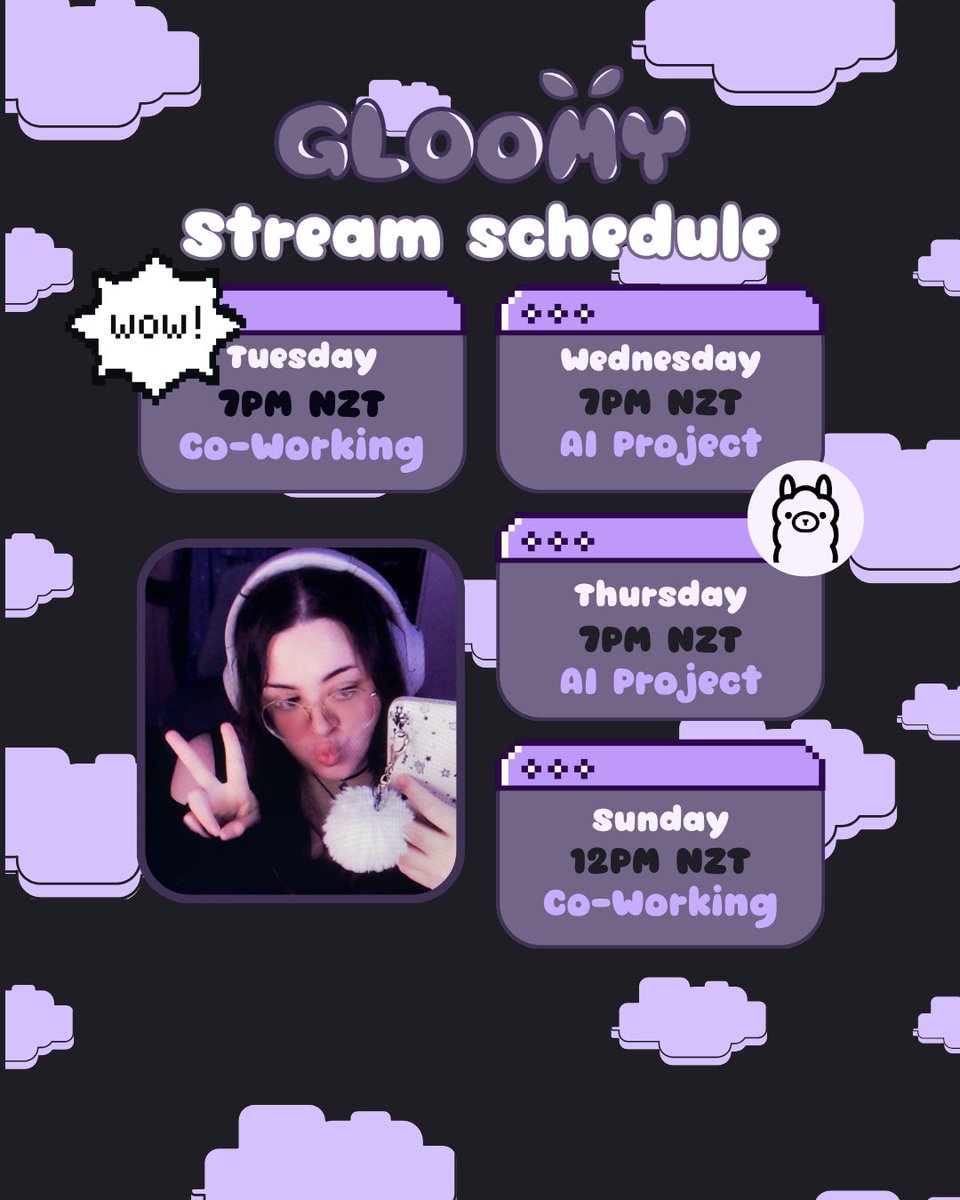 GLOOMY
Stream schedule

WOW!

Tuesday
7PM NZT
Co-Working

Wednesday
7PM NZT
AI Project

Thursday
7PM NZT
AI Project

Sunday
12PM NZT
Co-Working